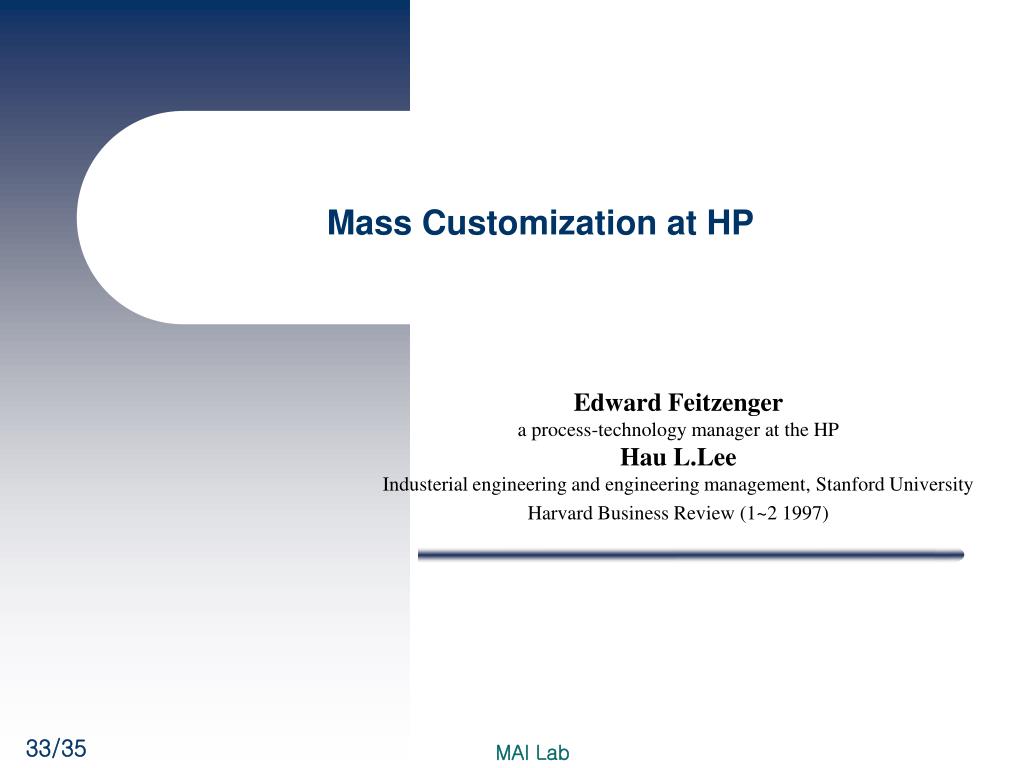 Mass Customization at HP

Edward Feitzenger
a process-technology manager at the HP
Hau L.Lee
Industerial engineering and engineering management, Stanford University
Harvard Business Review (1~2 1997)

33/35

MAI Lab